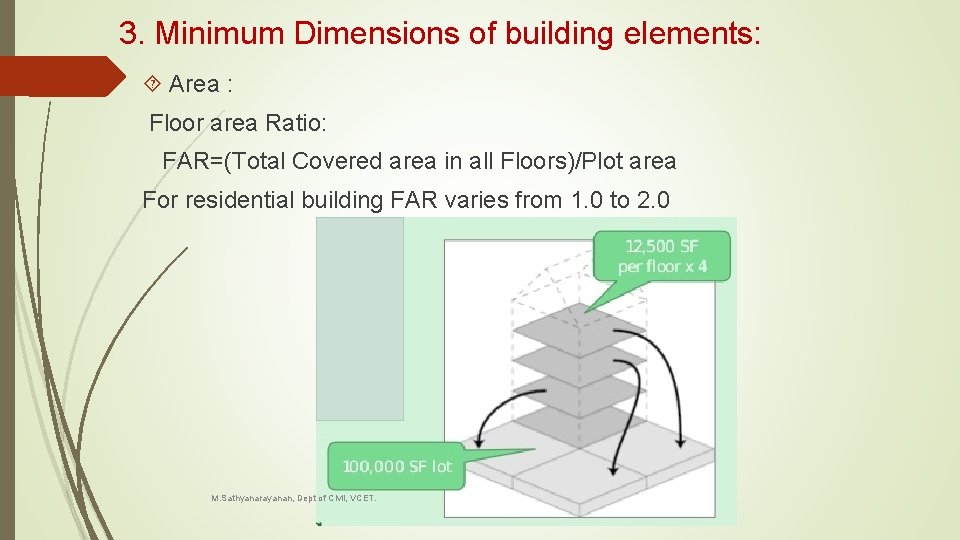 3. Minimum Dimensions of building elements:

Area :

Floor area Ratio:

FAR=(Total Covered area in all Floors)/Plot area

For residential building FAR varies from 1.0 to 2.0

12,500 SF per floor x 4

100,000 SF lot

M.Sathyanarayanan, Dept of CMI, VCET.